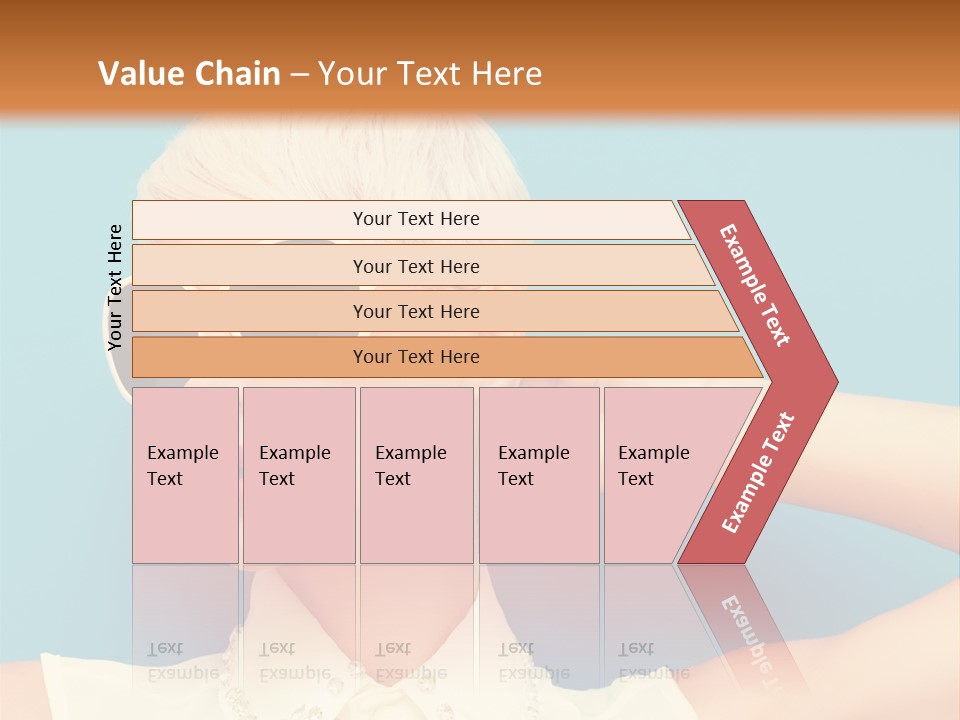 Value Chain – Your Text Here

Your Text Here

Your Text Here

Your Text Here

Your Text Here

Your Text Here

Example Text

Example Text

Example Text

Example Text

Example Text

Example Text

Example Text